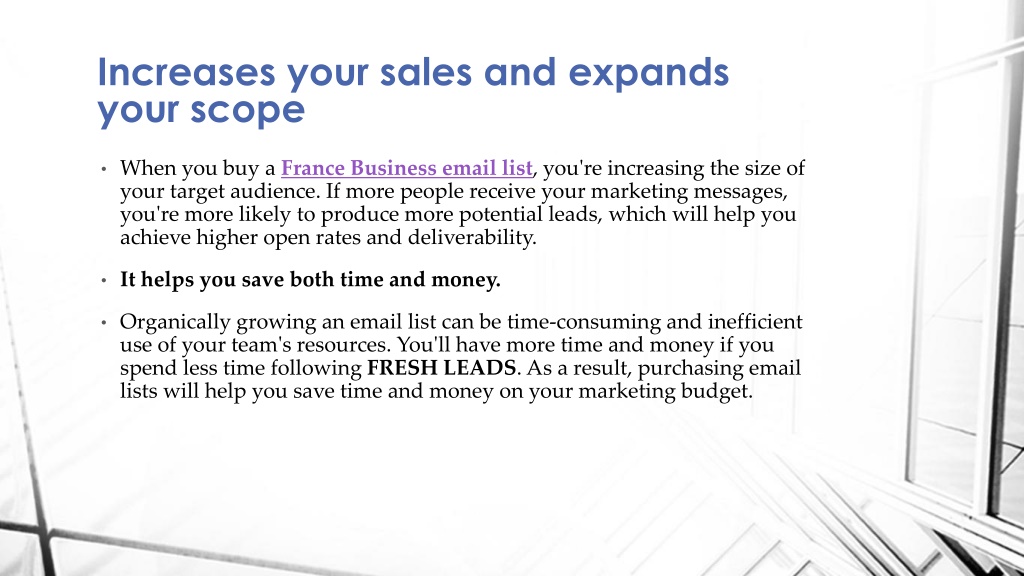 Increases your sales and expands your scope

• When you buy a France Business email list, you're increasing the size of your target audience. If more people receive your marketing messages, you're more likely to produce more potential leads, which will help you achieve higher open rates and deliverability.

• It helps you save both time and money.

• Organically growing an email list can be time-consuming and inefficient use of your team's resources. You'll have more time and money if you spend less time following FRESH LEADS. As a result, purchasing email lists will help you save time and money on your marketing budget.